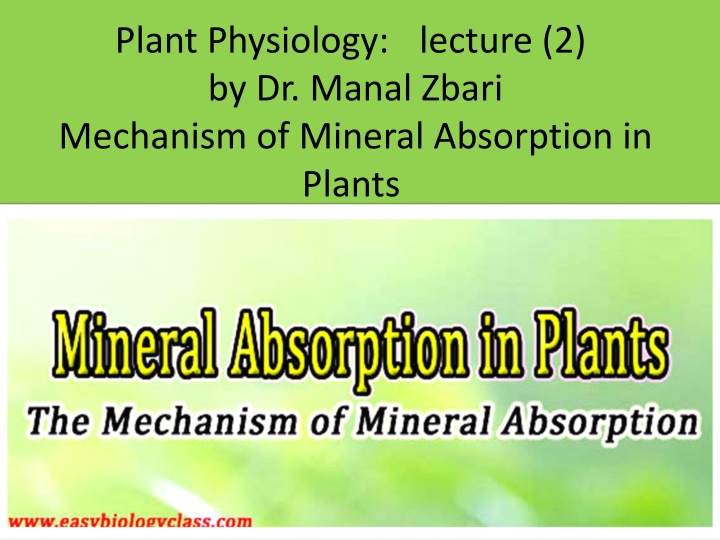 Plant Physiology: lecture (2)
by Dr. Manal Zbari
Mechanism of Mineral Absorption in Plants

Mineral Absorption in Plants
The Mechanism of Mineral Absorption

www.easybiologyclass.com